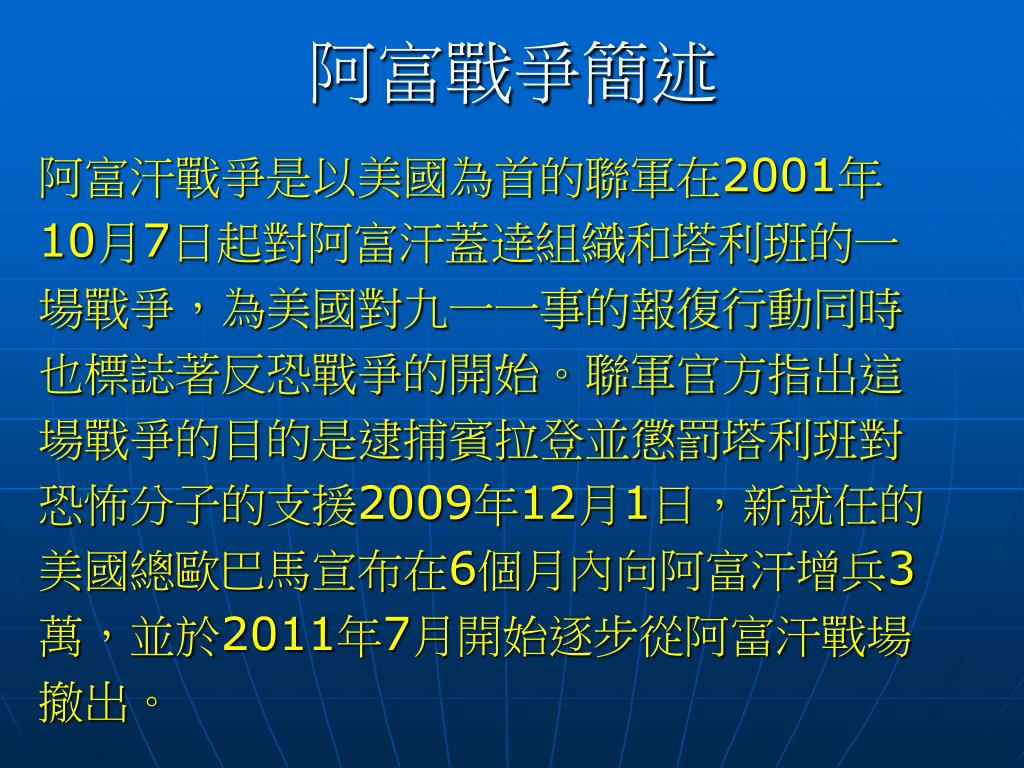 阿富戰爭簡述

阿富汗戰爭是以美國為首的聯軍在2001年10月7日起對阿富汗蓋達組織和塔利班的一場戰爭，為美國對九一一事的報復行動同時也標誌著反恐戰爭的開始。聯軍官方指出這場戰爭的目的是逮捕賓拉登並懲罰塔利班對恐怖分子的支援2009年12月1日，新就任的美國總歐巴馬宣布在6個月內向阿富汗增兵3萬，並於2011年7月開始逐步從阿富汗戰場撤出。